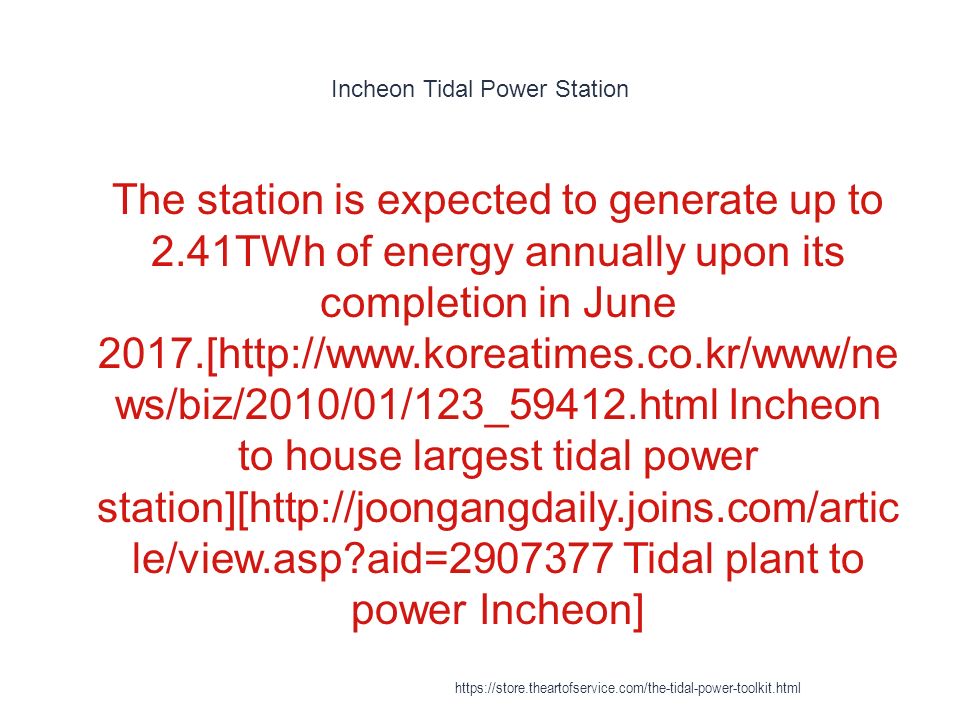 Incheon Tidal Power Station

The station is expected to generate up to 2.41TWh of energy annually upon its completion in June 2017.[http://www.koreatimes.co.kr/www/news/biz/2010/01/123_59412.html Incheon to house largest tidal power station][http://joongangdaily.joins.com/article/view.asp?aid=2907377 Tidal plant to power Incheon]

https://store.theartofservice.com/the-tidal-power-toolkit.html